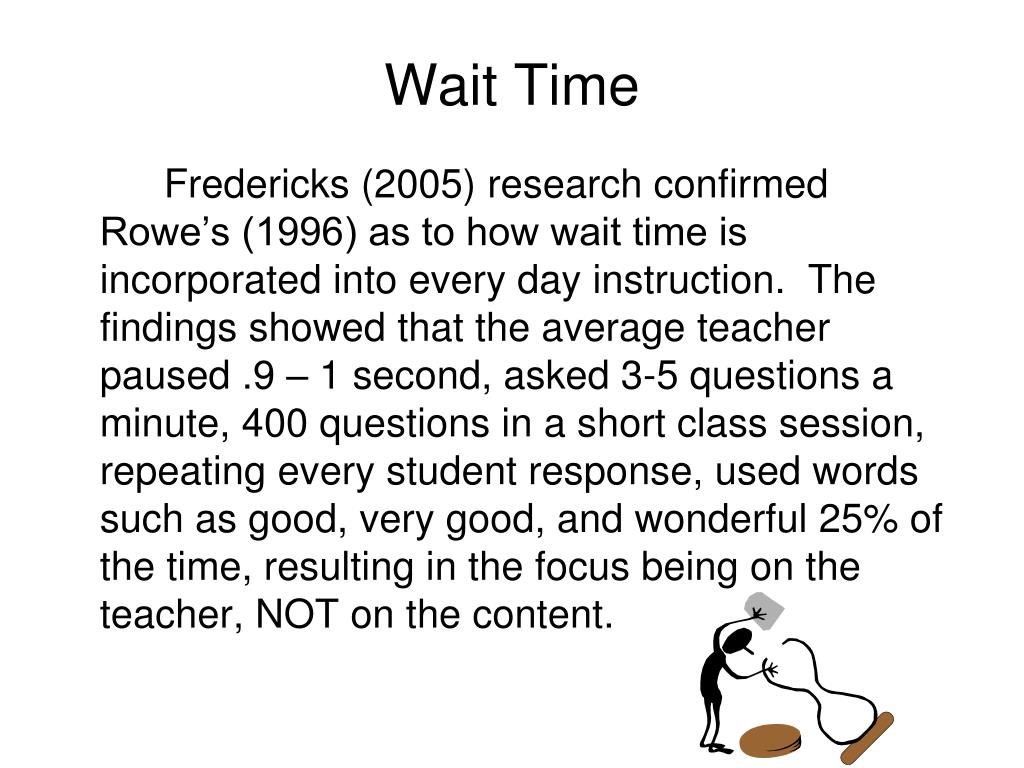 Wait Time

Fredericks (2005) research confirmed Rowe’s (1996) as to how wait time is incorporated into every day instruction.  The findings showed that the average teacher paused .9 – 1 second, asked 3-5 questions a minute, 400 questions in a short class session, repeating every student response, used words such as good, very good, and wonderful 25% of the time, resulting in the focus being on the teacher, NOT on the content.